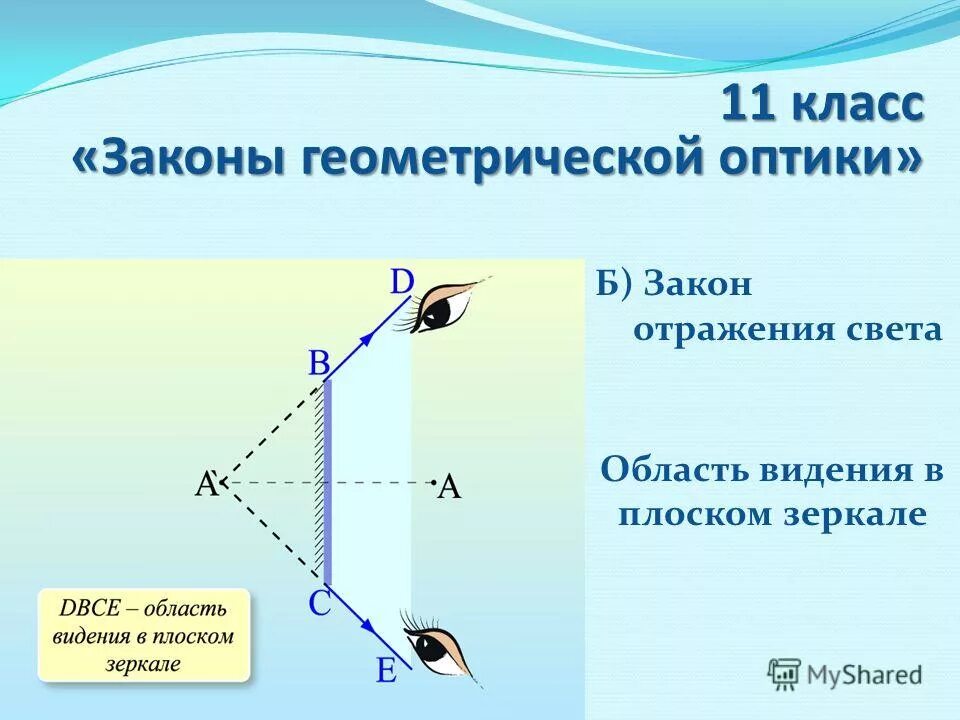 11 класс
«Законы геометрической оптики»

D

B

A'

A

C

E

DBCE – область видения в плоском зеркале

Б) Закон отражения света

Область видения в плоском зеркале

MyShared